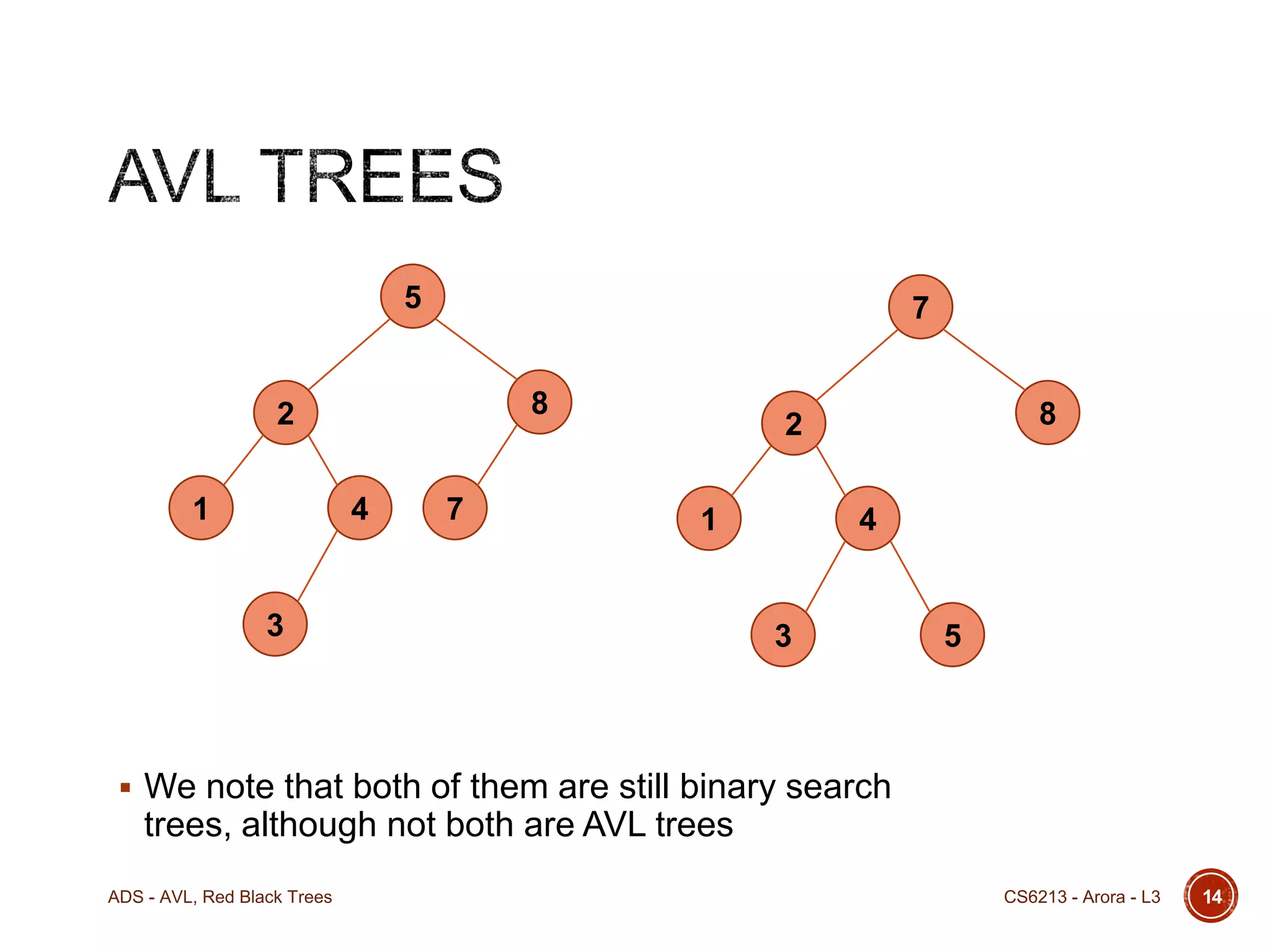 AVL TREES

5
2
8
1
4
7
3

7
2
8
1
4
3
5

▪ We note that both of them are still binary search trees, although not both are AVL trees

ADS - AVL, Red Black Trees

CS6213 - Arora - L3

14